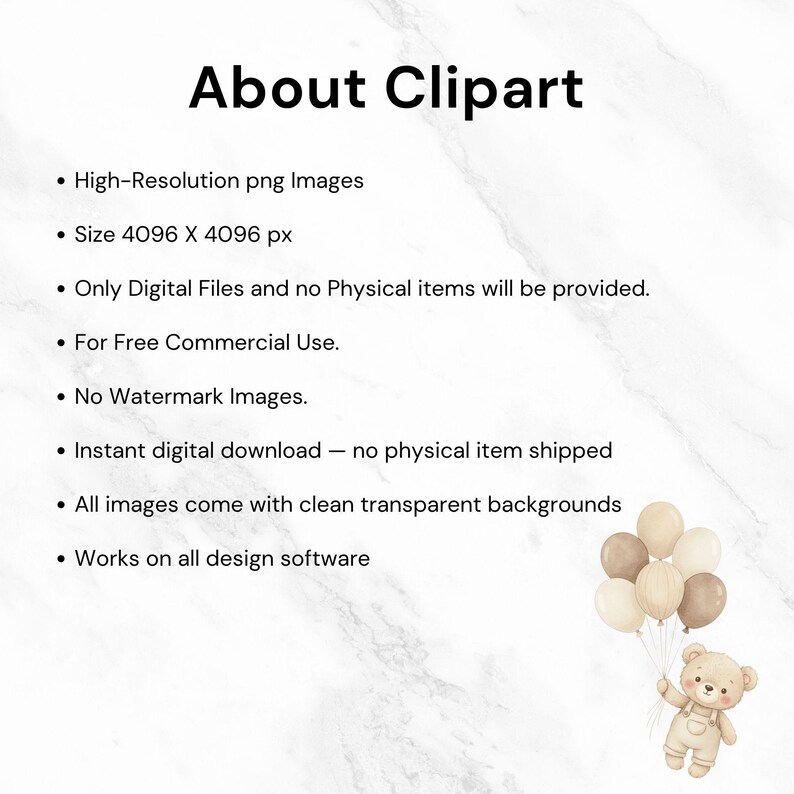 About Clipart

• High-Resolution png Images

• Size 4096 X 4096 px

• Only Digital Files and no Physical items will be provided.

• For Free Commercial Use.

• No Watermark Images.

• Instant digital download — no physical item shipped

• All images come with clean transparent backgrounds

• Works on all design software